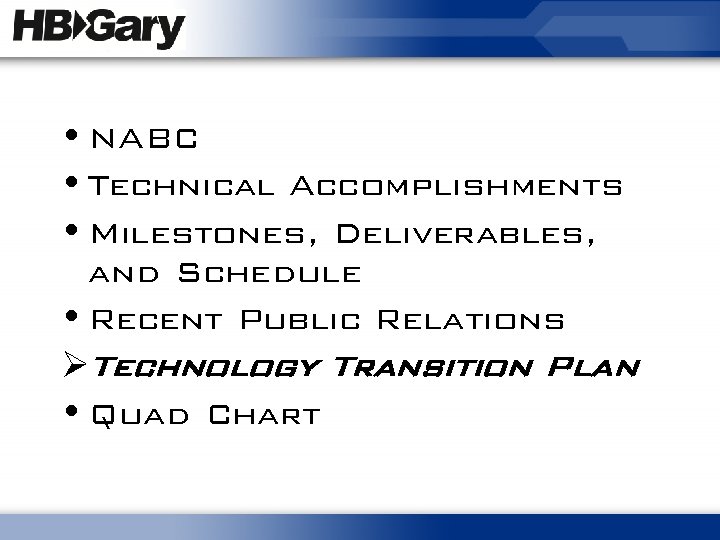 HBGary

• NABC
• Technical Accomplishments
• Milestones, Deliverables, and Schedule
• Recent Public Relations
➢ Technology Transition Plan
• Quad Chart